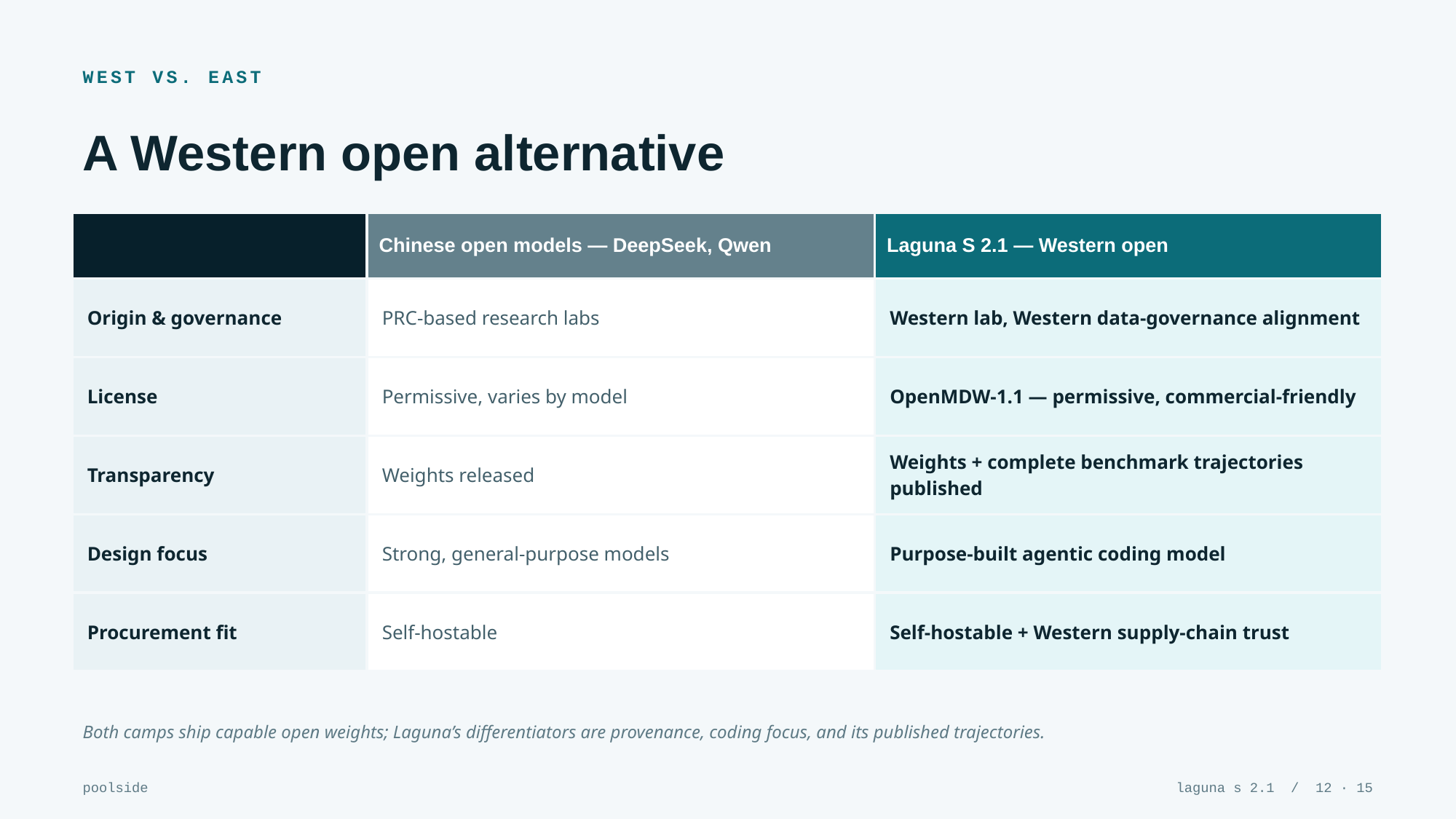 WEST VS. EAST

A Western open alternative

| | Chinese open models — DeepSeek, Qwen | Laguna S 2.1 — Western open |
|---|---|---|
| Origin & governance | PRC-based research labs | Western lab, Western data-governance alignment |
| License | Permissive, varies by model | OpenMDW-1.1 — permissive, commercial-friendly |
| Transparency | Weights released | Weights + complete benchmark trajectories published |
| Design focus | Strong, general-purpose models | Purpose-built agentic coding model |
| Procurement fit | Self-hostable | Self-hostable + Western supply-chain trust |

Both camps ship capable open weights; Laguna's differentiators are provenance, coding focus, and its published trajectories.

poolside

laguna s 2.1 / 12 · 15